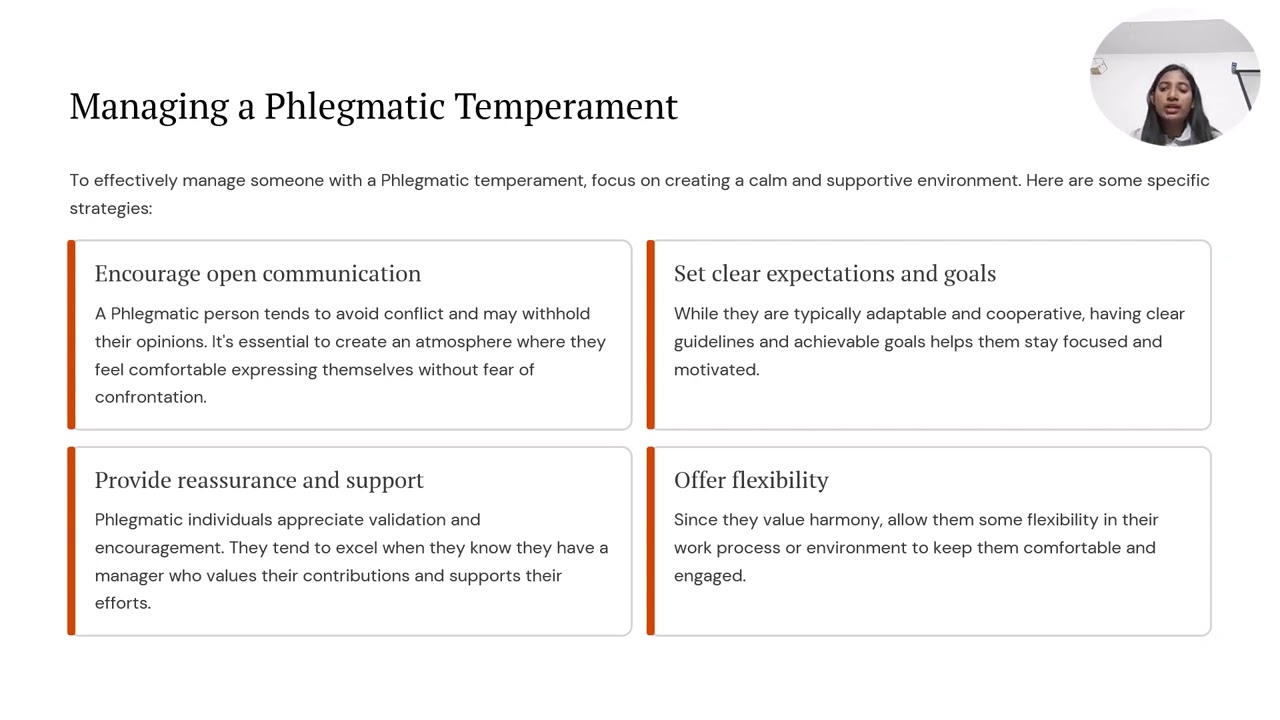 Managing a Phlegmatic Temperament

To effectively manage someone with a Phlegmatic temperament, focus on creating a calm and supportive environment. Here are some specific strategies:

Encourage open communication

A Phlegmatic person tends to avoid conflict and may withhold their opinions. It's essential to create an atmosphere where they feel comfortable expressing themselves without fear of confrontation.

Set clear expectations and goals

While they are typically adaptable and cooperative, having clear guidelines and achievable goals helps them stay focused and motivated.

Provide reassurance and support

Phlegmatic individuals appreciate validation and encouragement. They tend to excel when they know they have a manager who values their contributions and supports their efforts.

Offer flexibility

Since they value harmony, allow them some flexibility in their work process or environment to keep them comfortable and engaged.